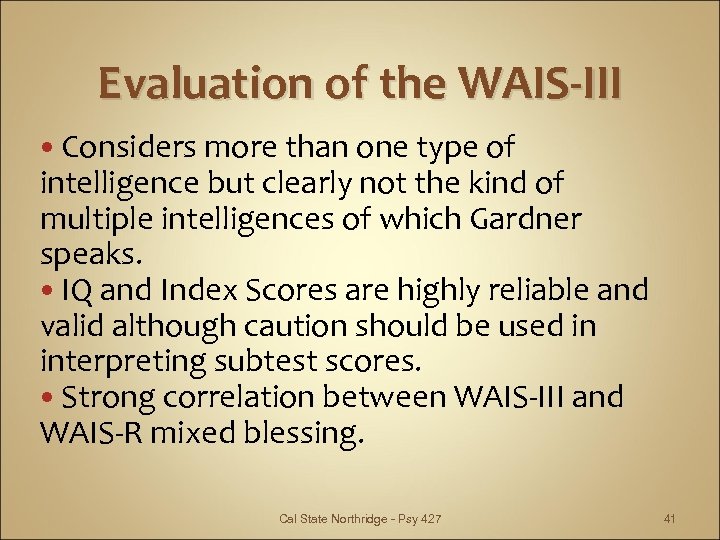 Evaluation of the WAIS-III

• Considers more than one type of intelligence but clearly not the kind of multiple intelligences of which Gardner speaks.
• IQ and Index Scores are highly reliable and valid although caution should be used in interpreting subtest scores.
• Strong correlation between WAIS-III and WAIS-R mixed blessing.

Cal State Northridge - Psy 427

41